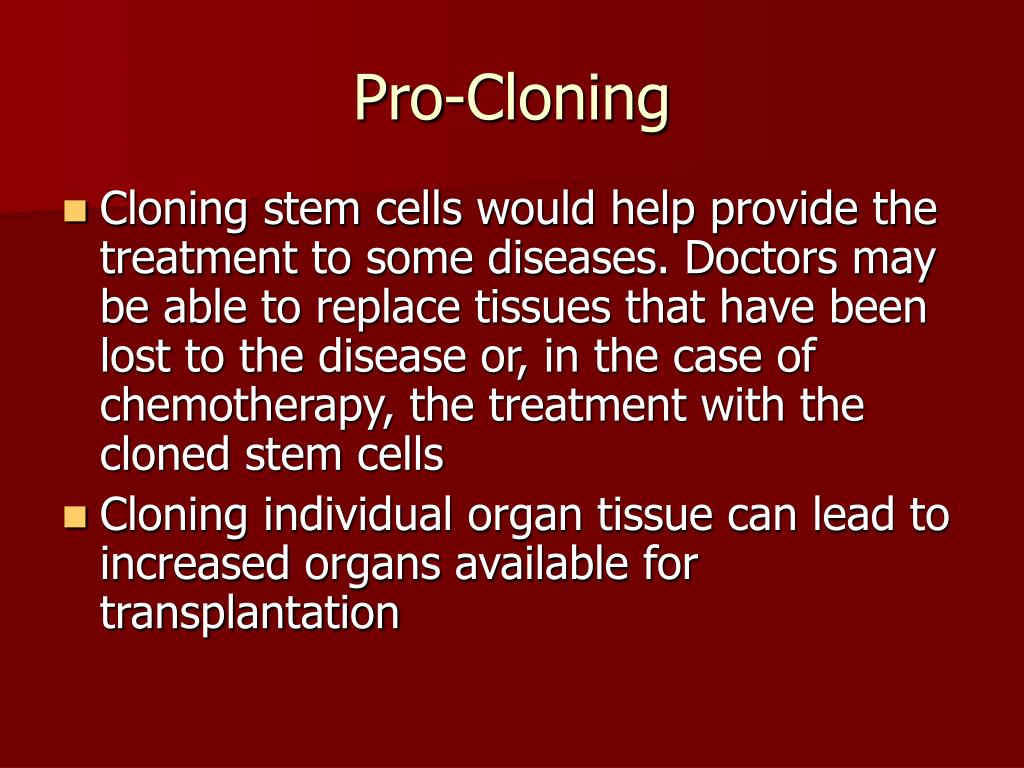 Pro-Cloning

- Cloning stem cells would help provide the treatment to some diseases. Doctors may be able to replace tissues that have been lost to the disease or, in the case of chemotherapy, the treatment with the cloned stem cells
- Cloning individual organ tissue can lead to increased organs available for transplantation